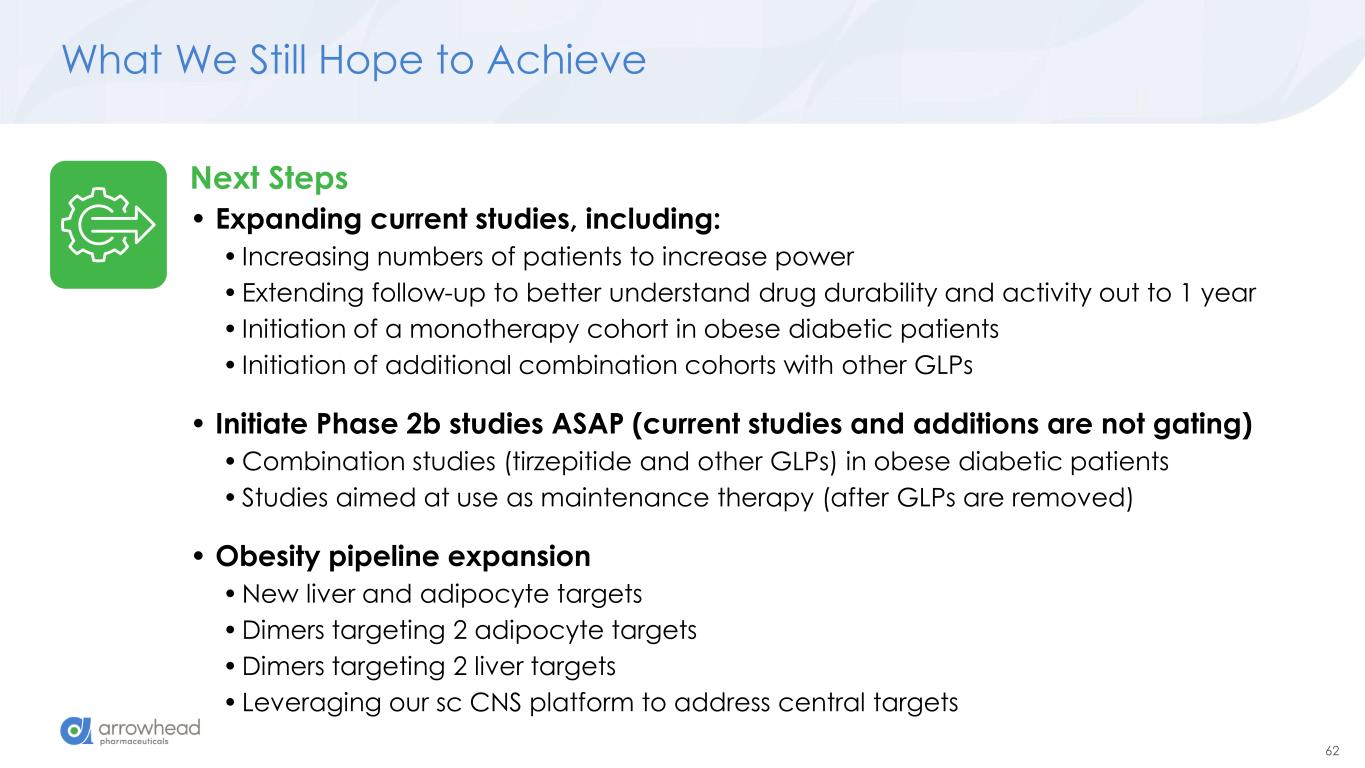 What We Still Hope to Achieve

Next Steps

• Expanding current studies, including:
• Increasing numbers of patients to increase power
• Extending follow-up to better understand drug durability and activity out to 1 year
• Initiation of a monotherapy cohort in obese diabetic patients
• Initiation of additional combination cohorts with other GLPs

• Initiate Phase 2b studies ASAP (current studies and additions are not gating)
• Combination studies (tirzepitide and other GLPs) in obese diabetic patients
• Studies aimed at use as maintenance therapy (after GLPs are removed)

• Obesity pipeline expansion
• New liver and adipocyte targets
• Dimers targeting 2 adipocyte targets
• Dimers targeting 2 liver targets
• Leveraging our sc CNS platform to address central targets

arrowhead pharmaceuticals

62